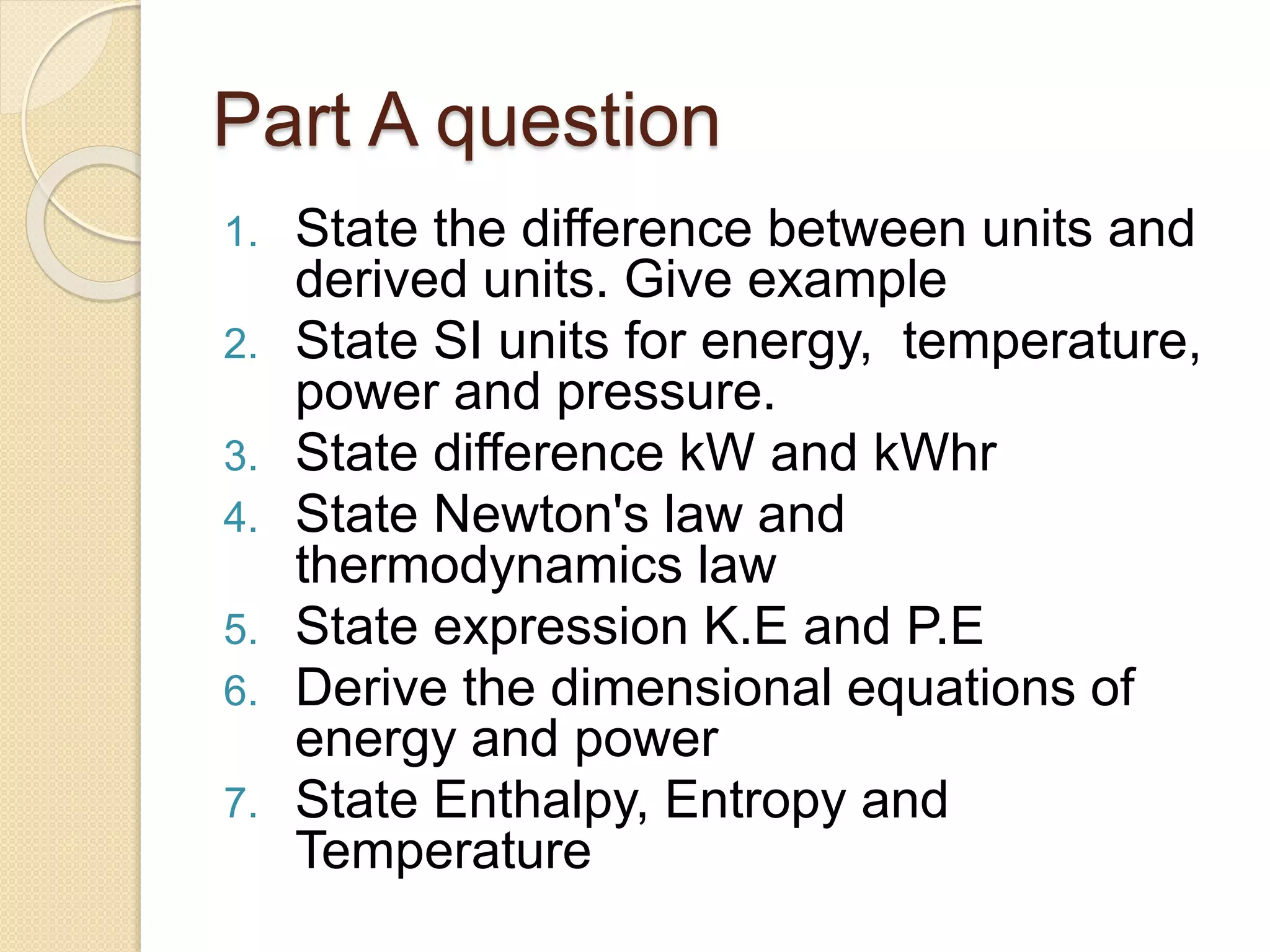 Part A question

1. State the difference between units and derived units. Give example
2. State SI units for energy,  temperature, power and pressure.
3. State difference kW and kWhr
4. State Newton's law and thermodynamics law
5. State expression K.E and P.E
6. Derive the dimensional equations of energy and power
7. State Enthalpy, Entropy and Temperature